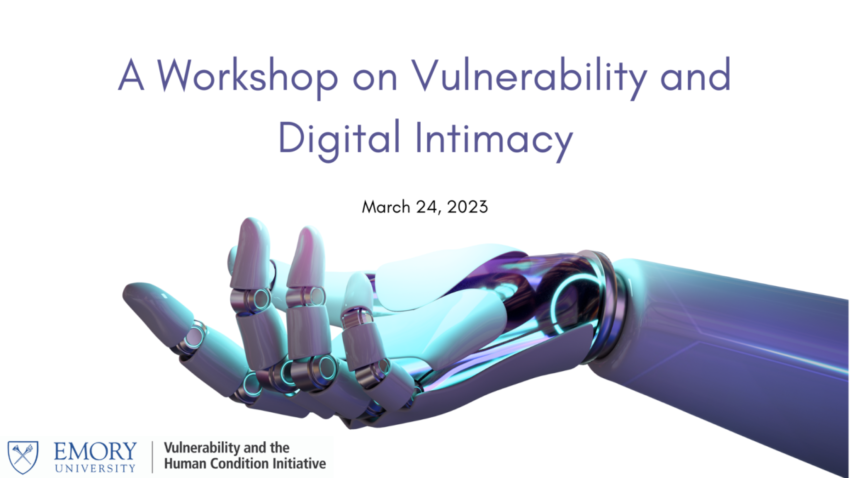 A Workshop on Vulnerability and Digital Intimacy

March 24, 2023

EMORY UNIVERSITY

Vulnerability and the Human Condition Initiative